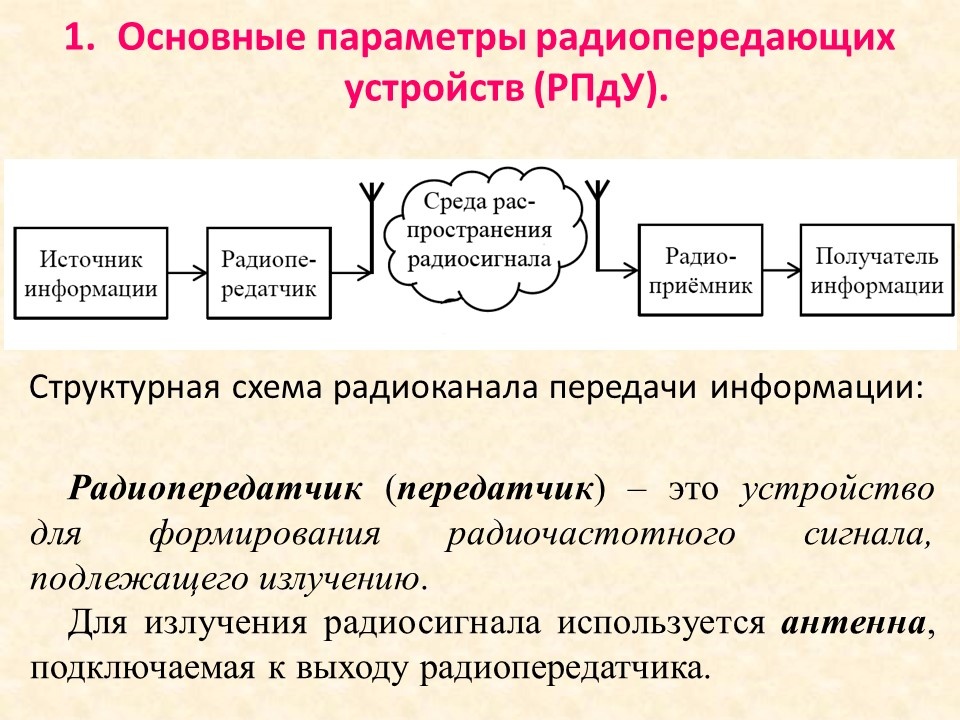 1. Основные параметры радиопередающих устройств (РПдУ).

Источник информации

Радиопередатчик

Среда распространения радиосигнала

Радиоприёмник

Получатель информации

Структурная схема радиоканала передачи информации:

Радиопередатчик (передатчик) – это устройство для формирования радиочастотного сигнала, подлежащего излучению.

Для излучения радиосигнала используется антенна, подключаемая к выходу радиопередатчика.